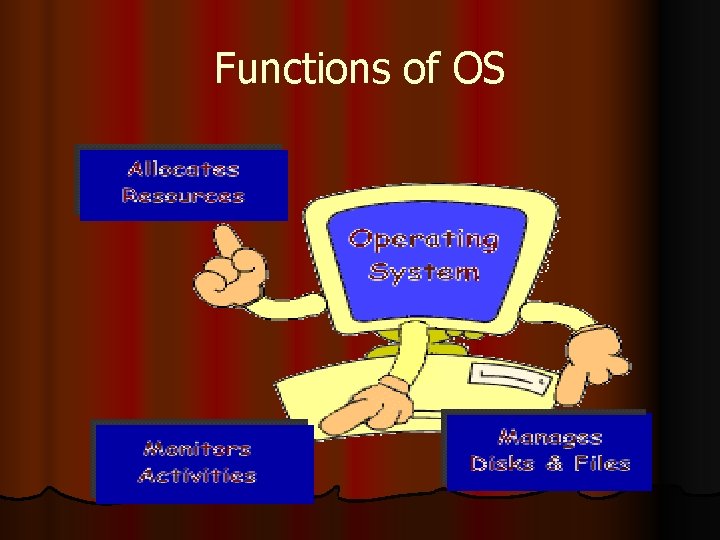 Functions of OS

Allocates Resources

Operating System

Monitors Activities

Manages Disks & Files